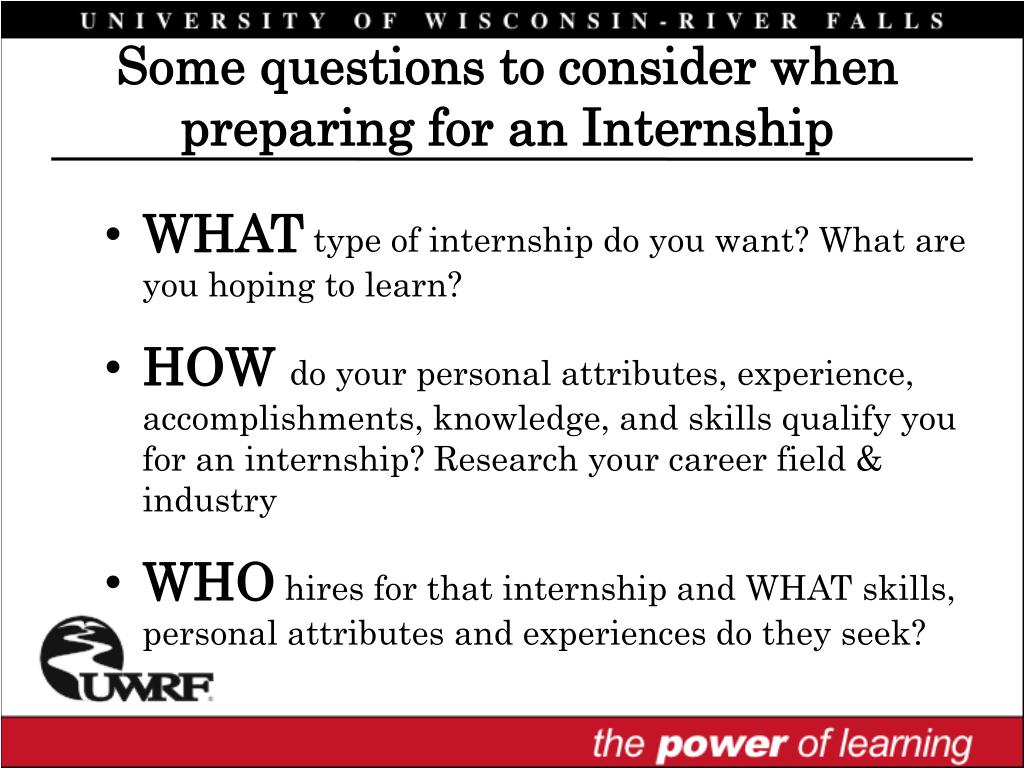 UNIVERSITY OF WISCONSIN-RIVER FALLS

Some questions to consider when preparing for an Internship

• WHAT type of internship do you want? What are you hoping to learn?

• HOW do your personal attributes, experience, accomplishments, knowledge, and skills qualify you for an internship? Research your career field & industry

• WHO hires for that internship and WHAT skills, personal attributes and experiences do they seek?

UWRF

the power of learning